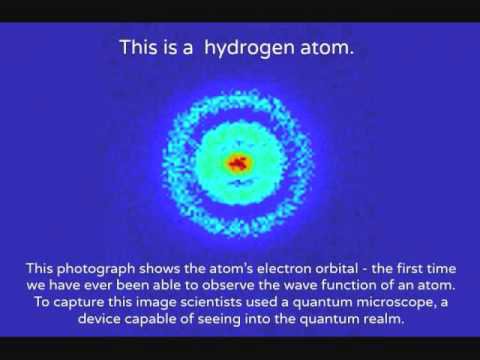 This is a  hydrogen atom.

This photograph shows the atom's electron orbital - the first time we have ever been able to observe the wave function of an atom. To capture this image scientists used a quantum microscope, a device capable of seeing into the quantum realm.